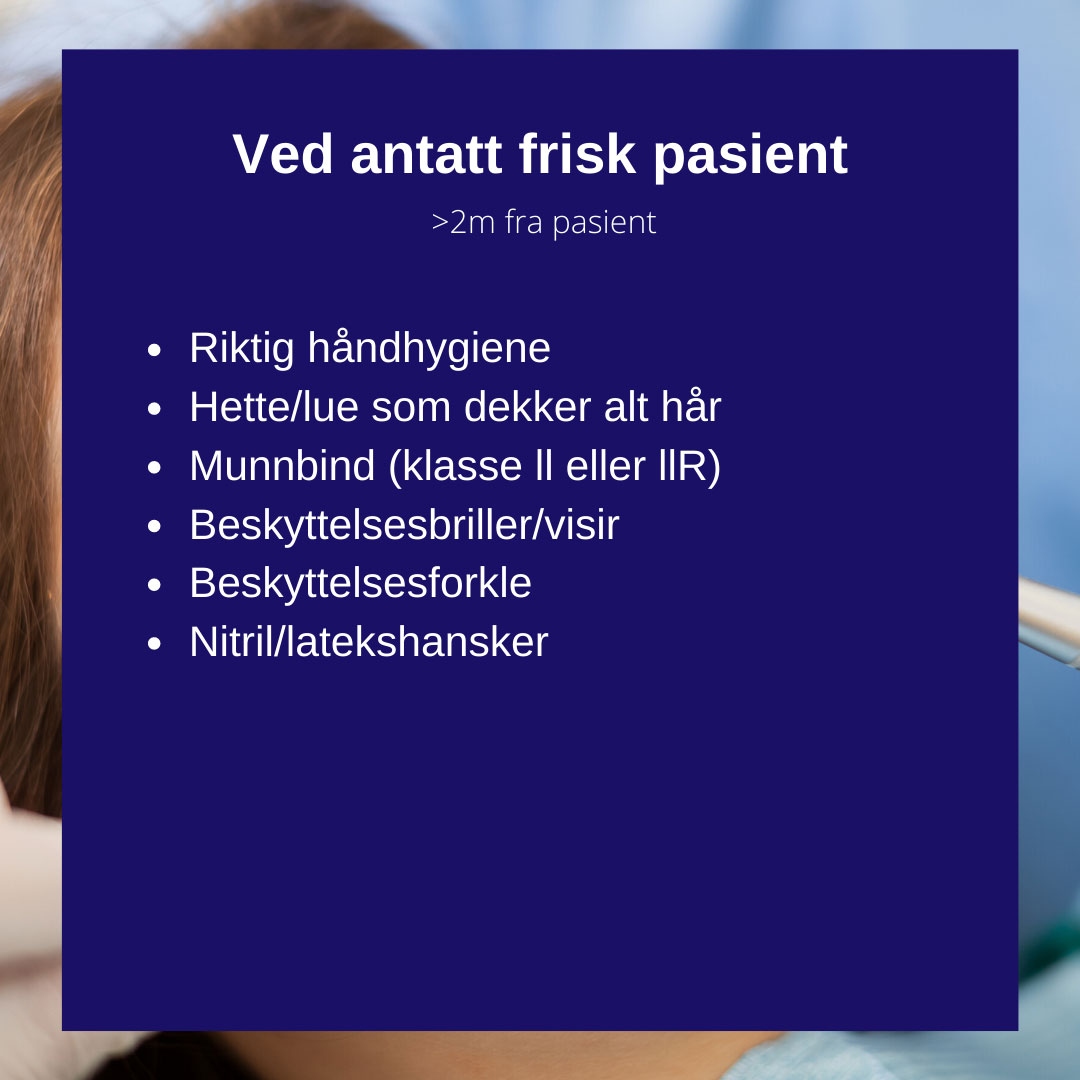 Ved antatt frisk pasient

>2m fra pasient

- Riktig håndhygiene
- Hette/lue som dekker alt hår
- Munnbind (klasse ll eller llR)
- Beskyttelsesbriller/visir
- Beskyttelsesforkle
- Nitril/latekshansker